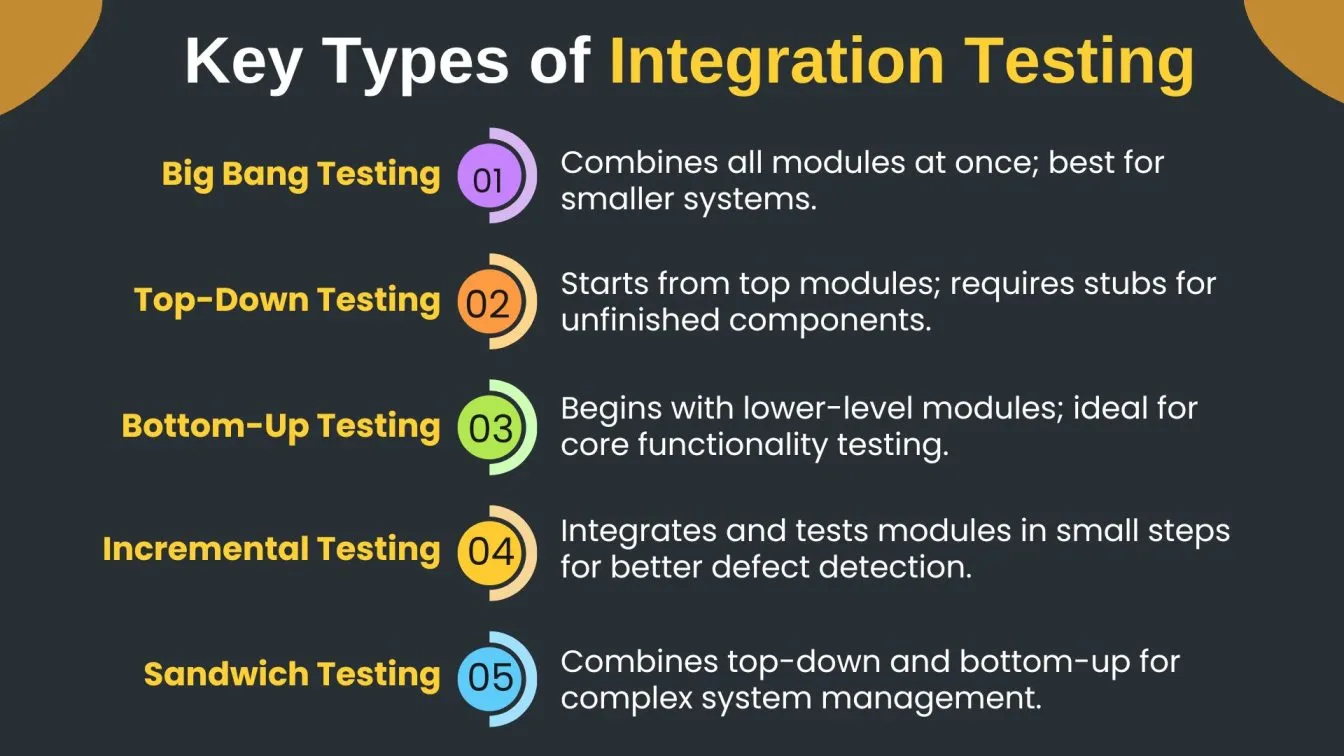 Key Types of Integration Testing

Big Bang Testing 01 Combines all modules at once; best for smaller systems.

Top-Down Testing 02 Starts from top modules; requires stubs for unfinished components.

Bottom-Up Testing 03 Begins with lower-level modules; ideal for core functionality testing.

Incremental Testing 04 Integrates and tests modules in small steps for better defect detection.

Sandwich Testing 05 Combines top-down and bottom-up for complex system management.